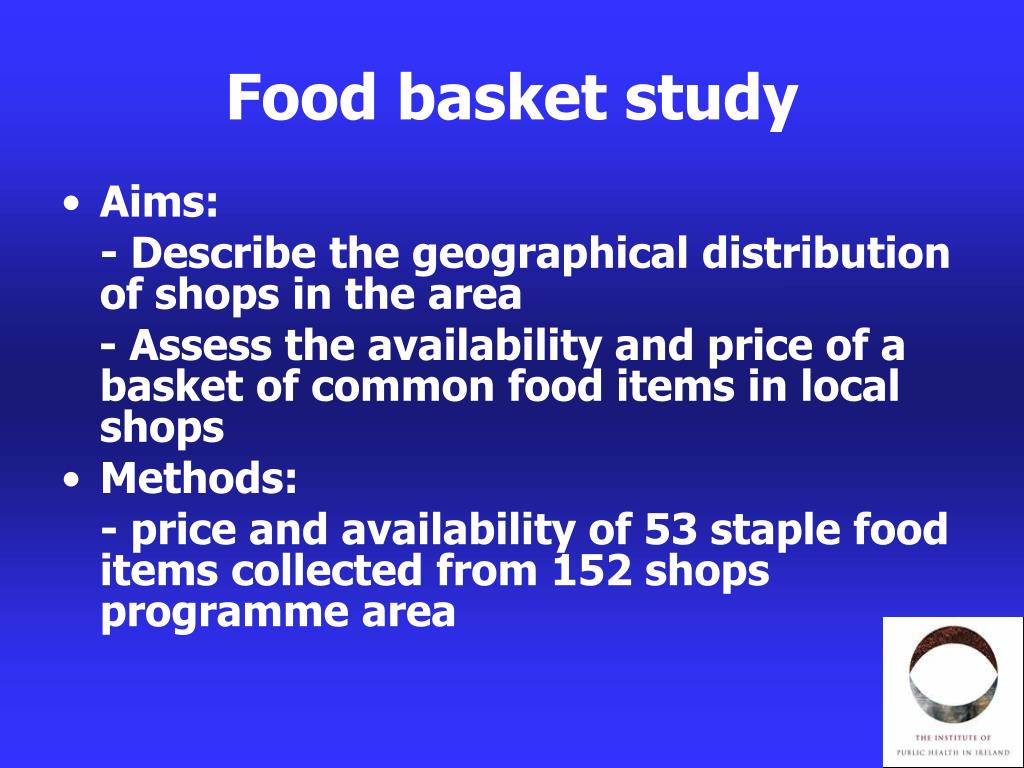 Food basket study

• Aims:

- Describe the geographical distribution of shops in the area

- Assess the availability and price of a basket of common food items in local shops

• Methods:

- price and availability of 53 staple food items collected from 152 shops programme area

THE INSTITUTE OF PUBLIC HEALTH IN IRELAND